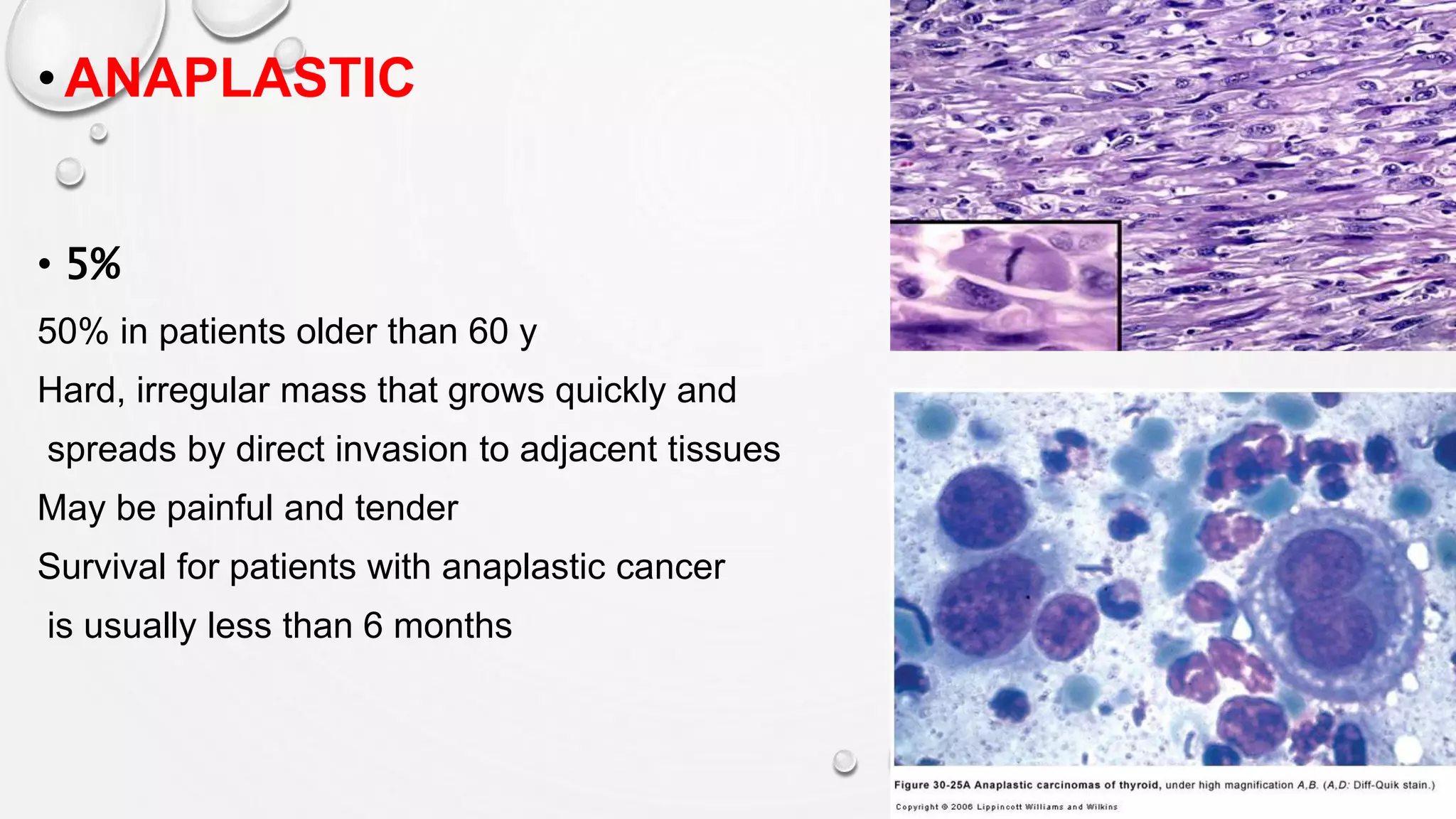 • ANAPLASTIC

• 5%

50% in patients older than 60 y

Hard, irregular mass that grows quickly and spreads by direct invasion to adjacent tissues

May be painful and tender

Survival for patients with anaplastic cancer is usually less than 6 months

Figure 30-25A Anaplastic carcinomas of thyroid, under high magnification A,B. (A,D: Diff-Quik stain.)

Copyright © 2006 Lippincott Williams and Wilkins